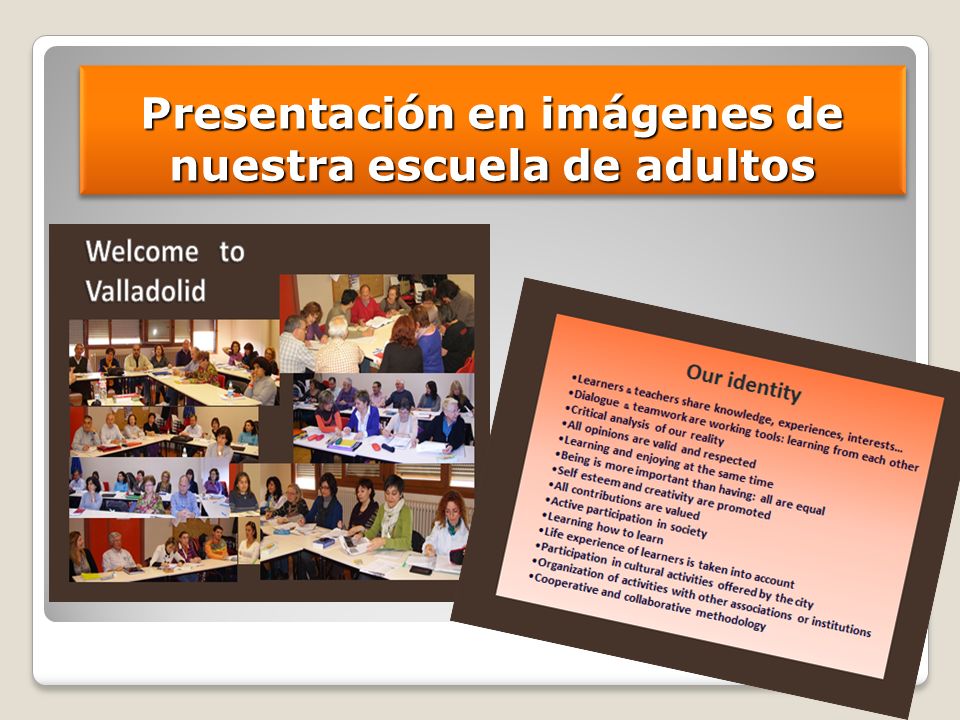 Presentación en imágenes de nuestra escuela de adultos

Welcome to Valladolid

Our identity

•Learners & teachers share knowledge, experiences, interests…
•Dialogue & teamwork are working tools: learning from each other
•Critical analysis of our reality
•All opinions are valid and respected
•Learning and enjoying at the same time
•Being is more important than having: all are equal
•Self esteem and creativity are promoted
•All contributions are valued
•Active participation in society
•Learning how to learn
•Life experience of learners is taken into account
•Participation in cultural activities offered by the city
•Organization of activities with other associations or institutions
•Cooperative and collaborative methodology